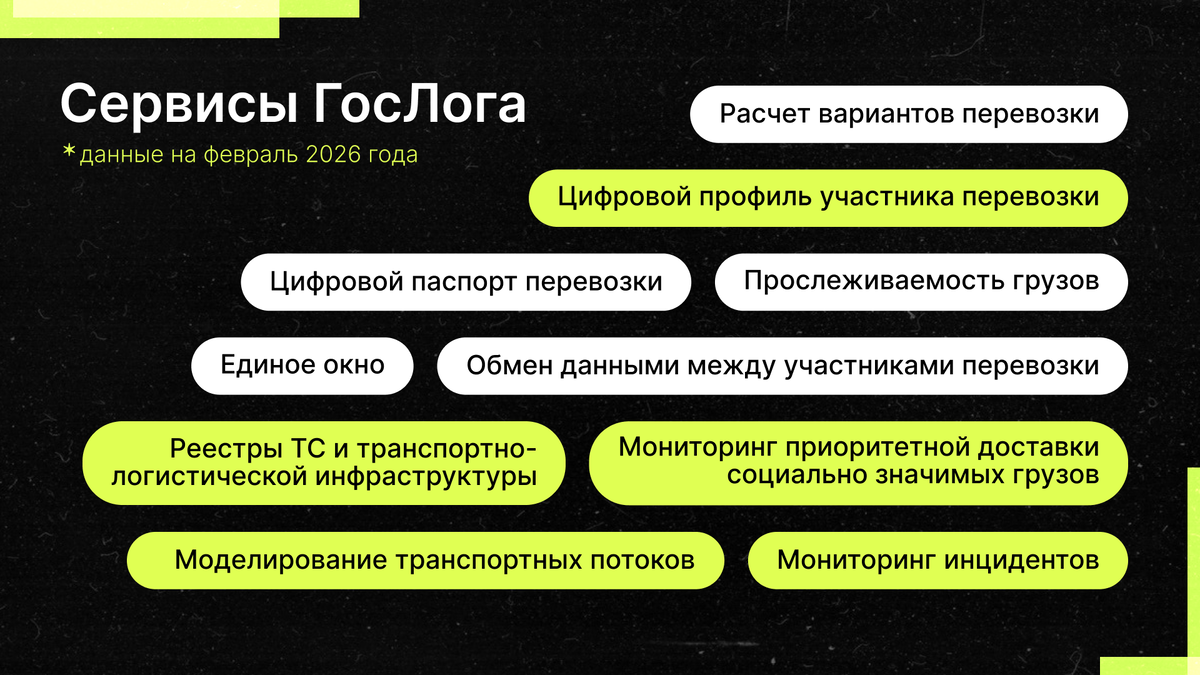 Сервисы ГосЛога
*данные на февраль 2026 года

Расчет вариантов перевозки

Цифровой профиль участника перевозки

Цифровой паспорт перевозки

Прослеживаемость грузов

Единое окно

Обмен данными между участниками перевозки

Реестры ТС и транспортно-логистической инфраструктуры

Мониторинг приоритетной доставки социально значимых грузов

Моделирование транспортных потоков

Мониторинг инцидентов